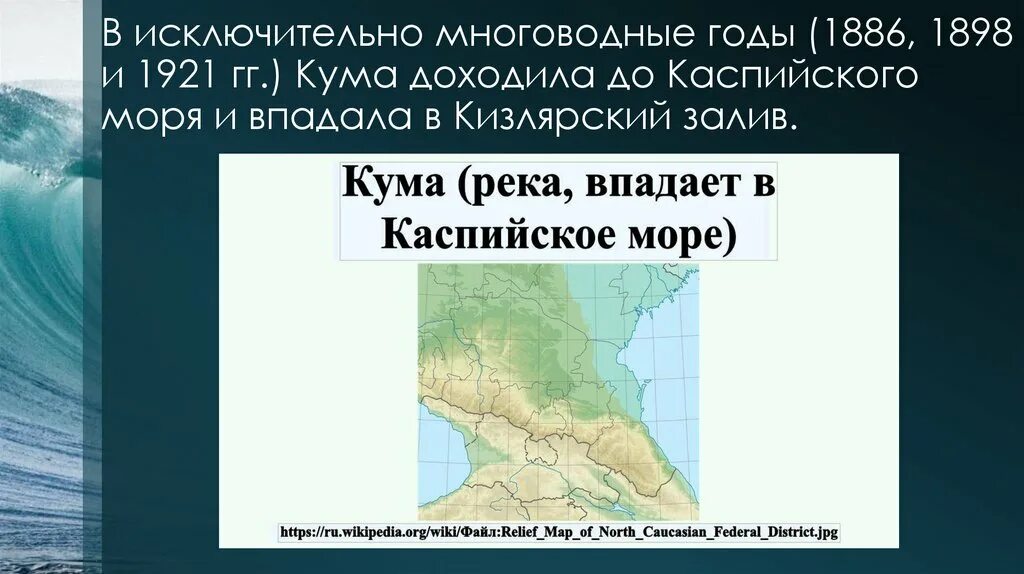 В исключительно многоводные годы (1886, 1898 и 1921 гг.) Кума доходила до Каспийского моря и впадала в Кизлярский залив.

Кума (река, впадает в Каспийское море)

https://ru.wikipedia.org/wiki/Файл:Relief_Map_of_North_Caucasian_Federal_District.jpg